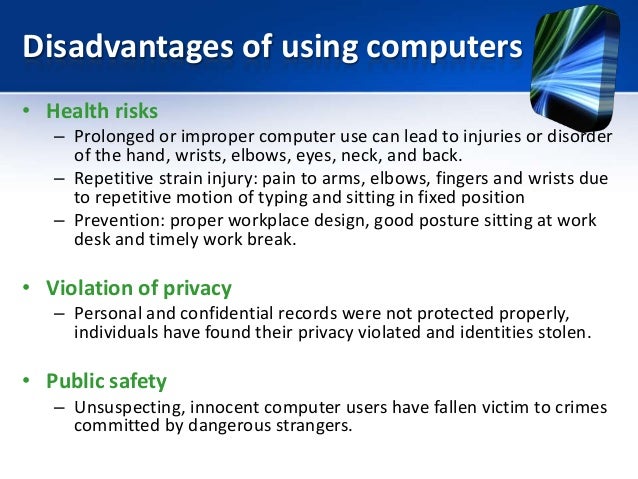 Disadvantages of using computers

• Health risks
– Prolonged or improper computer use can lead to injuries or disorder of the hand, wrists, elbows, eyes, neck, and back.
– Repetitive strain injury: pain to arms, elbows, fingers and wrists due to repetitive motion of typing and sitting in fixed position
– Prevention: proper workplace design, good posture sitting at work desk and timely work break.

• Violation of privacy
– Personal and confidential records were not protected properly, individuals have found their privacy violated and identities stolen.

• Public safety
– Unsuspecting, innocent computer users have fallen victim to crimes committed by dangerous strangers.